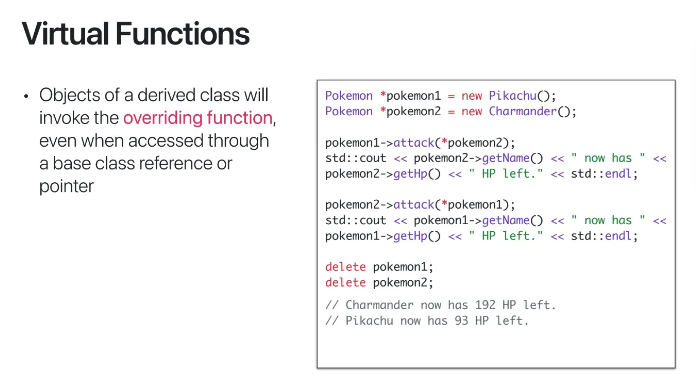 Virtual Functions

• Objects of a derived class will invoke the overriding function, even when accessed through a base class reference or pointer

Pokemon *pokemon1 = new Pikachu();
Pokemon *pokemon2 = new Charmander();

pokemon1->attack(*pokemon2);
std::cout << pokemon2->getName() << " now has " <<
pokemon2->getHp() << " HP left." << std::endl;

pokemon2->attack(*pokemon1);
std::cout << pokemon1->getName() << " now has " <<
pokemon1->getHp() << " HP left." << std::endl;

delete pokemon1;
delete pokemon2;

// Charmander now has 192 HP left.
// Pikachu now has 93 HP left.